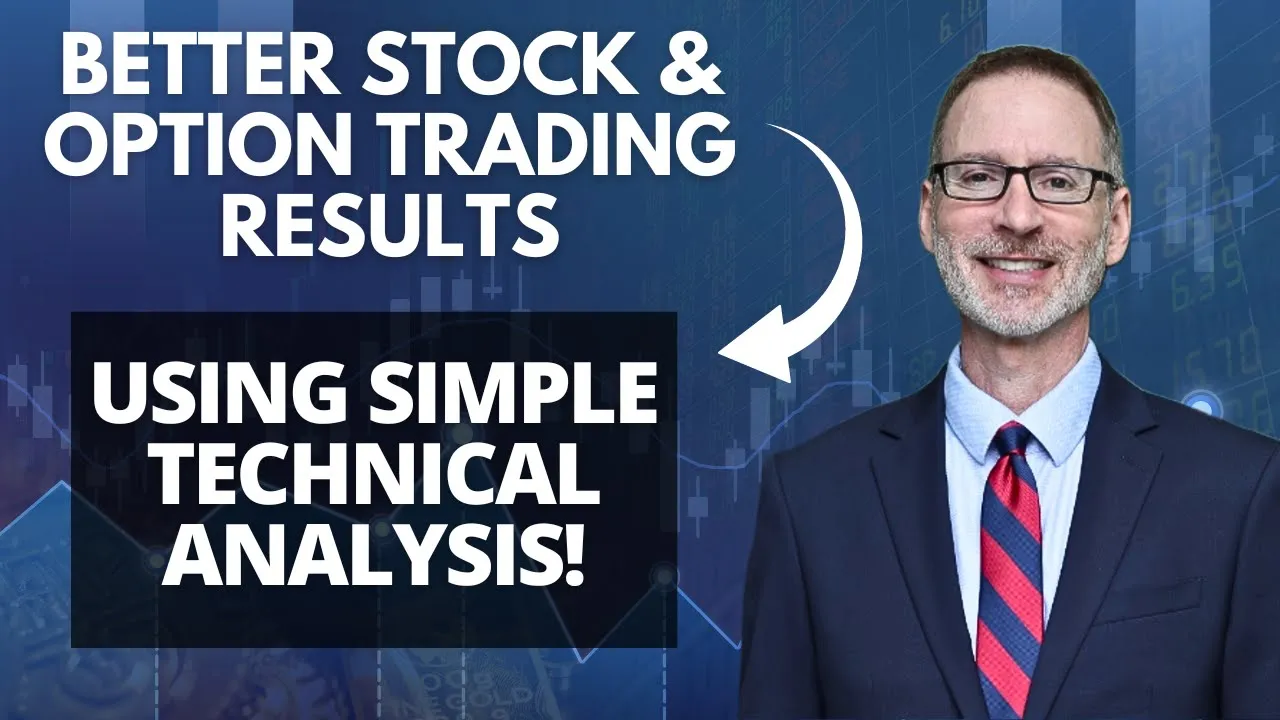 BETTER STOCK & OPTION TRADING RESULTS

USING SIMPLE TECHNICAL ANALYSIS!